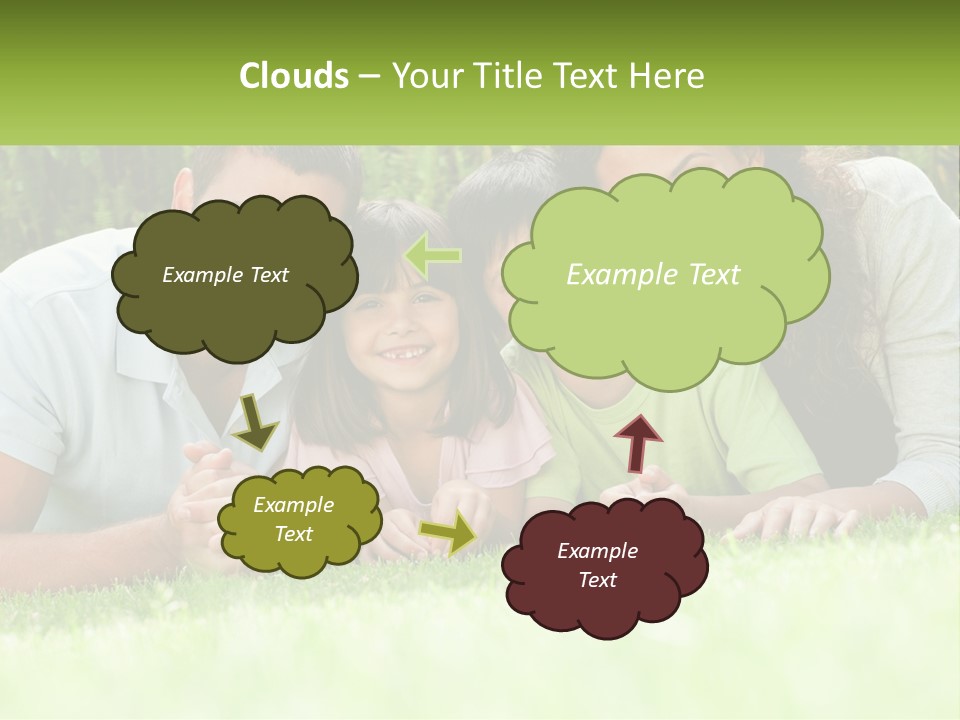 Clouds – Your Title Text Here

Example Text

Example Text

Example Text

Example Text